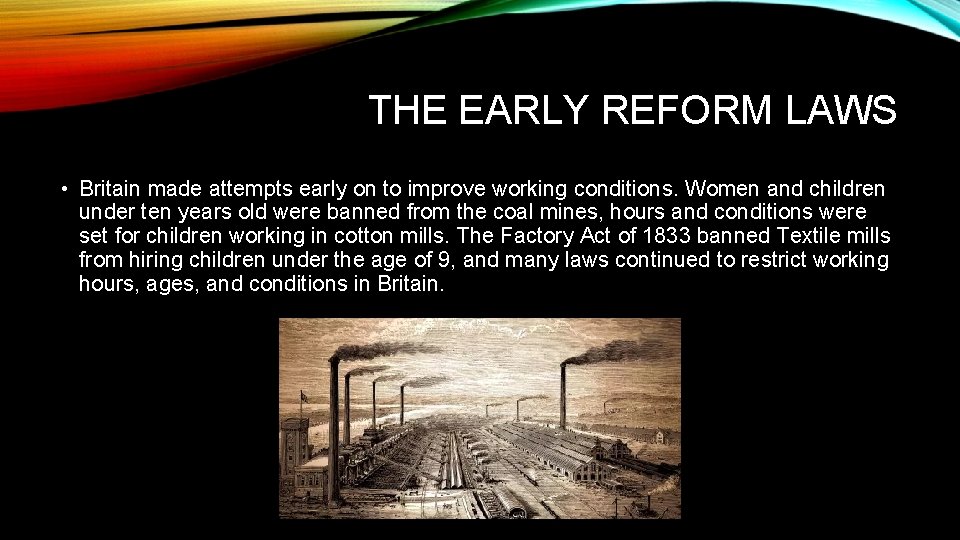 THE EARLY REFORM LAWS

• Britain made attempts early on to improve working conditions. Women and children under ten years old were banned from the coal mines, hours and conditions were set for children working in cotton mills. The Factory Act of 1833 banned Textile mills from hiring children under the age of 9, and many laws continued to restrict working hours, ages, and conditions in Britain.